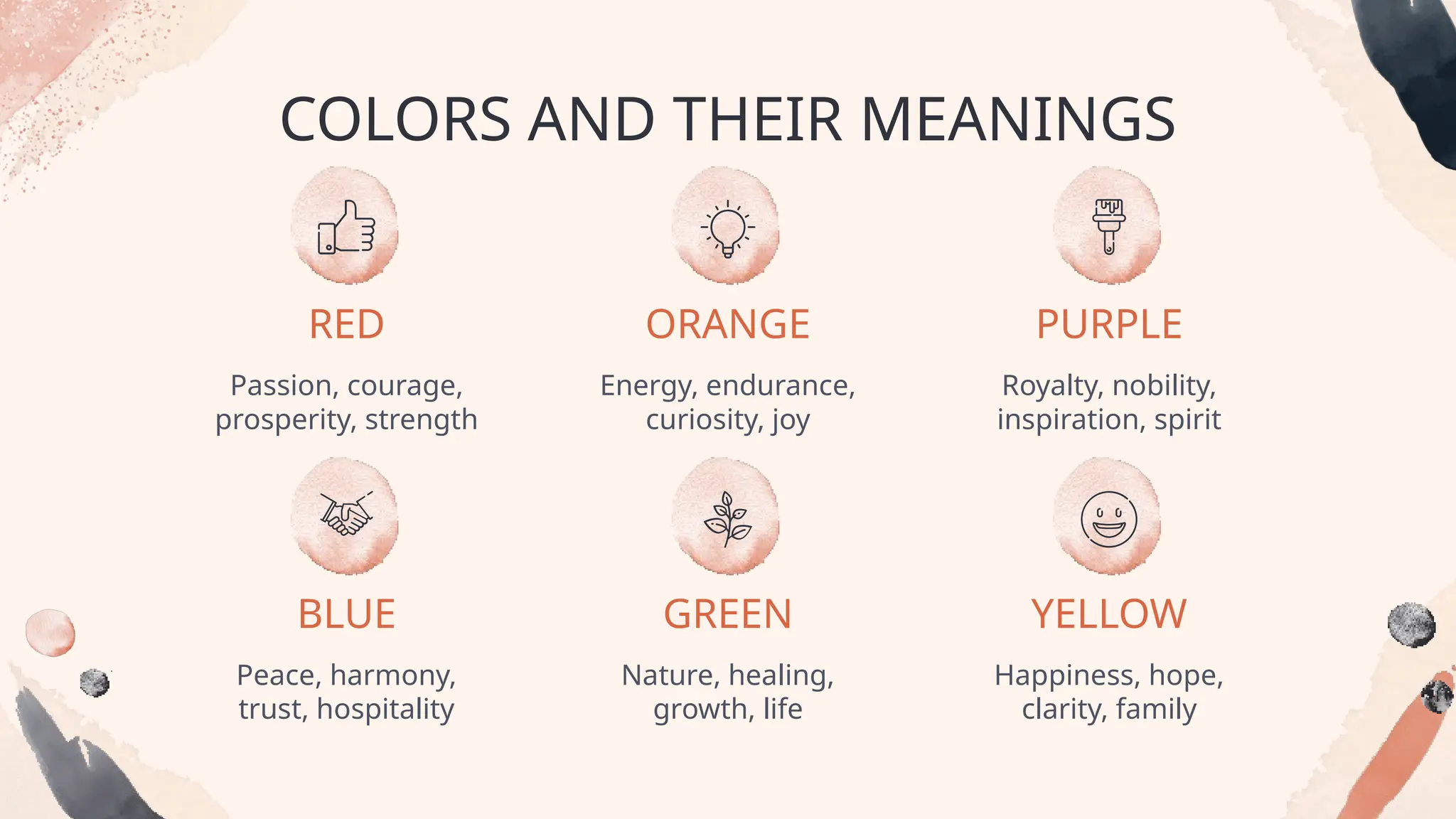 COLORS AND THEIR MEANINGS

RED

Passion, courage, prosperity, strength

ORANGE

Energy, endurance, curiosity, joy

PURPLE

Royalty, nobility, inspiration, spirit

BLUE

Peace, harmony, trust, hospitality

GREEN

Nature, healing, growth, life

YELLOW

Happiness, hope, clarity, family